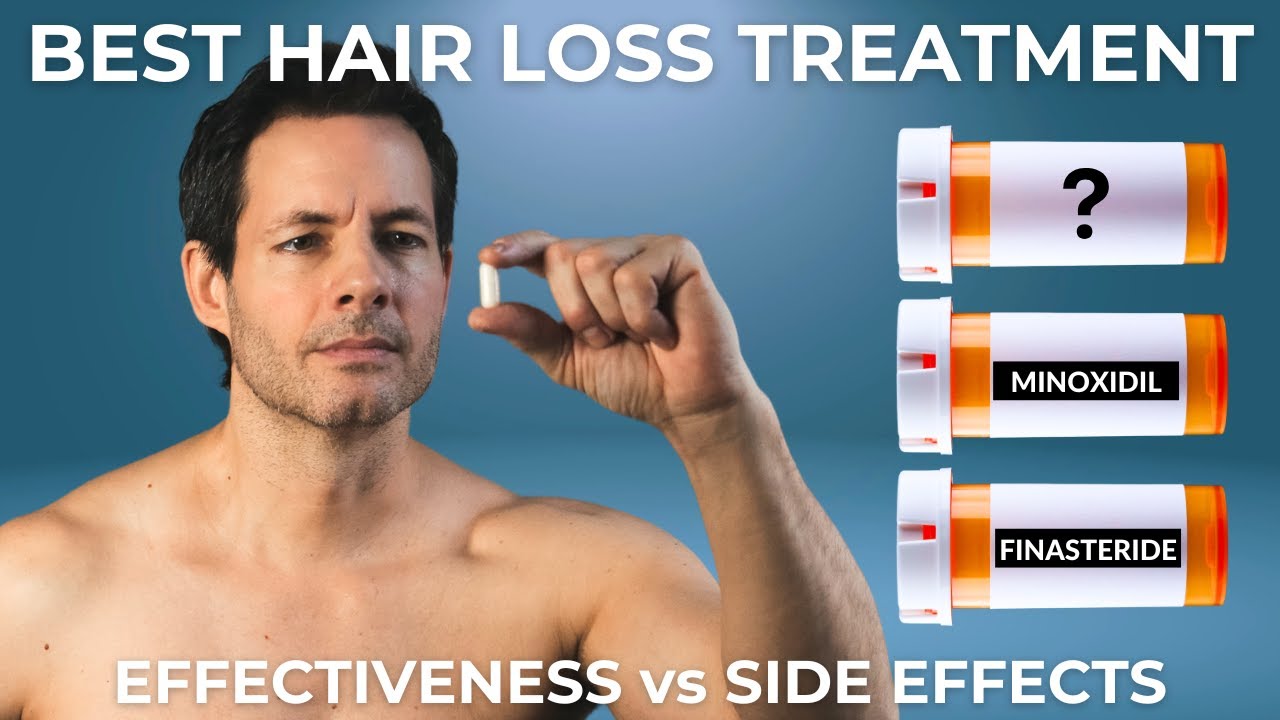 BEST HAIR LOSS TREATMENT

?

MINOXIDIL

FINASTERIDE

EFFECTIVENESS vs SIDE EFFECTS